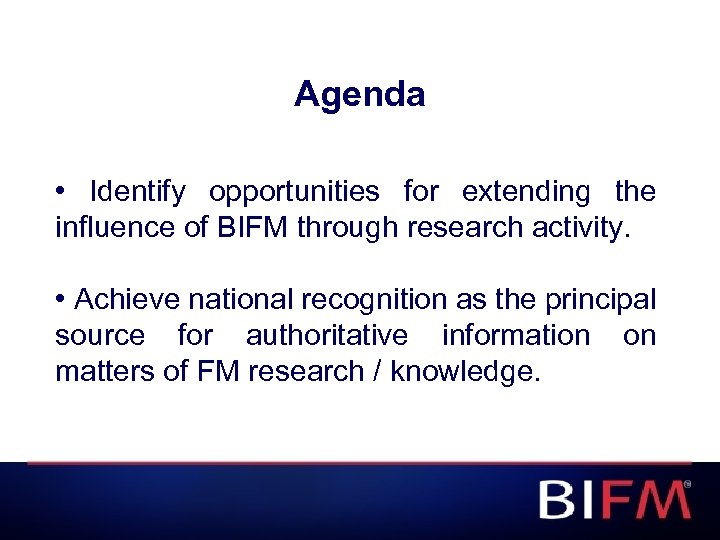 Agenda

• Identify opportunities for extending the influence of BIFM through research activity.

• Achieve national recognition as the principal source for authoritative information on matters of FM research / knowledge.

BIFM®